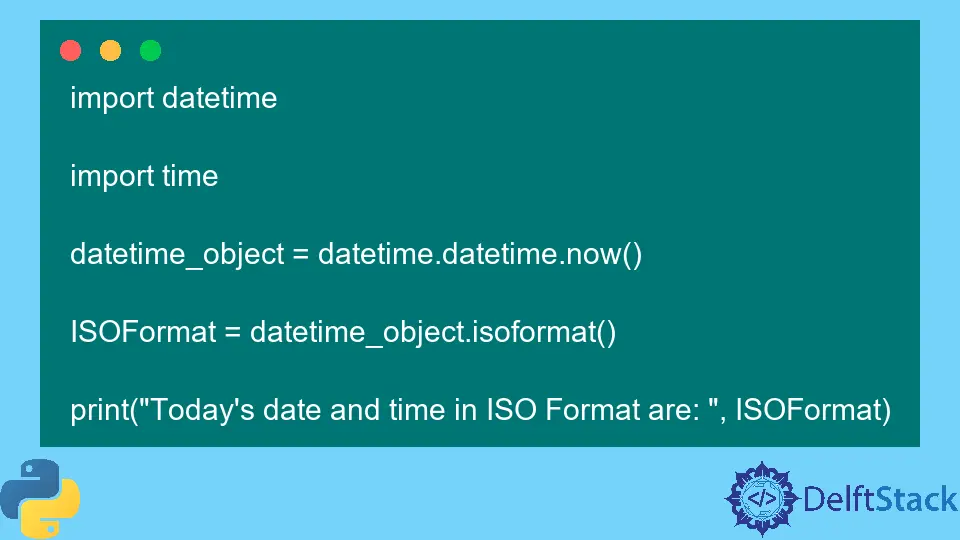 import datetime

import time

datetime_object = datetime.datetime.now()

ISOFormat = datetime_object.isoformat()

print("Today's date and time in ISO Format are: ", ISOFormat)

</> DelftStack